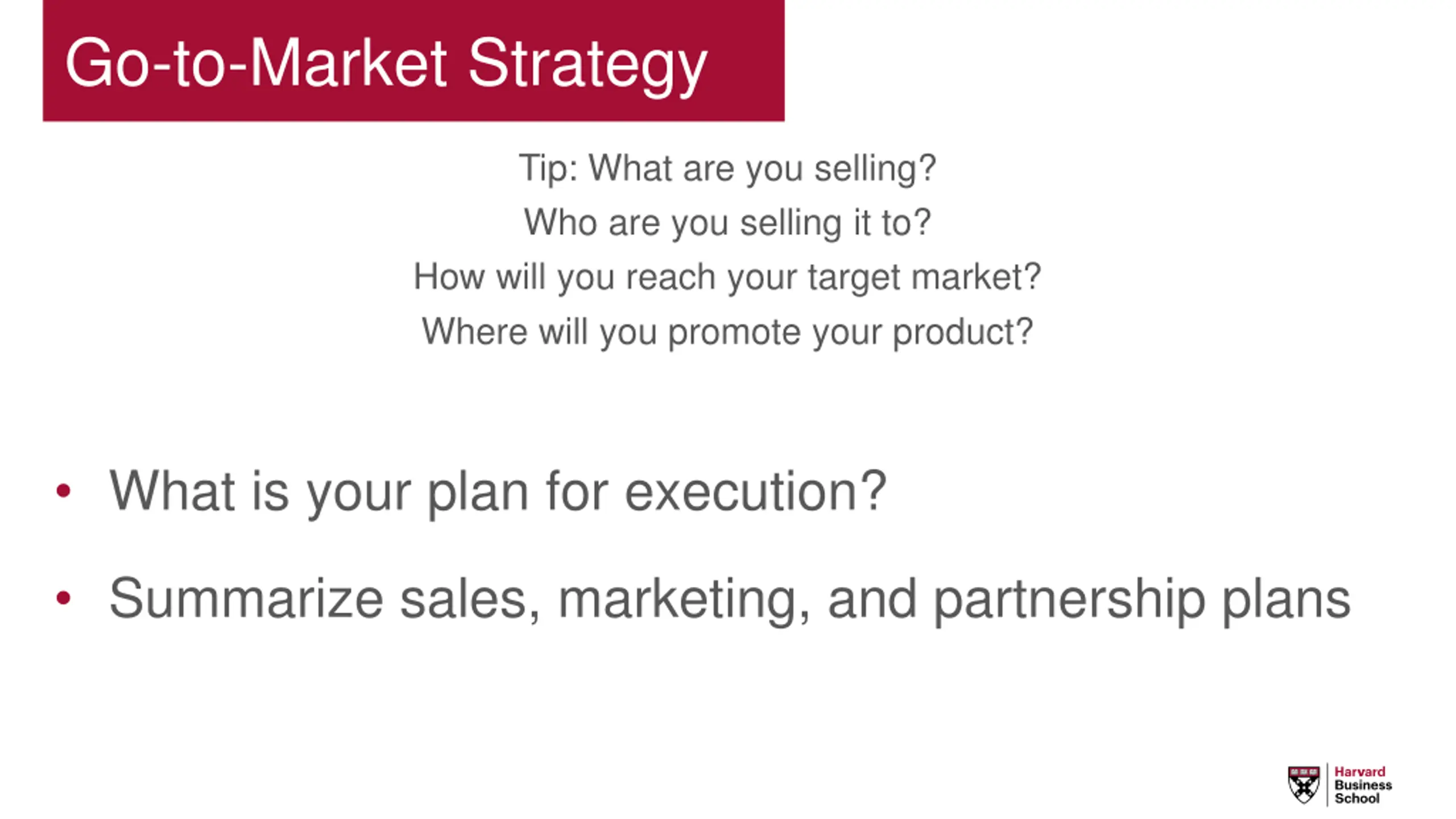 Go-to-Market Strategy

Tip: What are you selling?
Who are you selling it to?
How will you reach your target market?
Where will you promote your product?

• What is your plan for execution?
• Summarize sales, marketing, and partnership plans

Harvard Business School